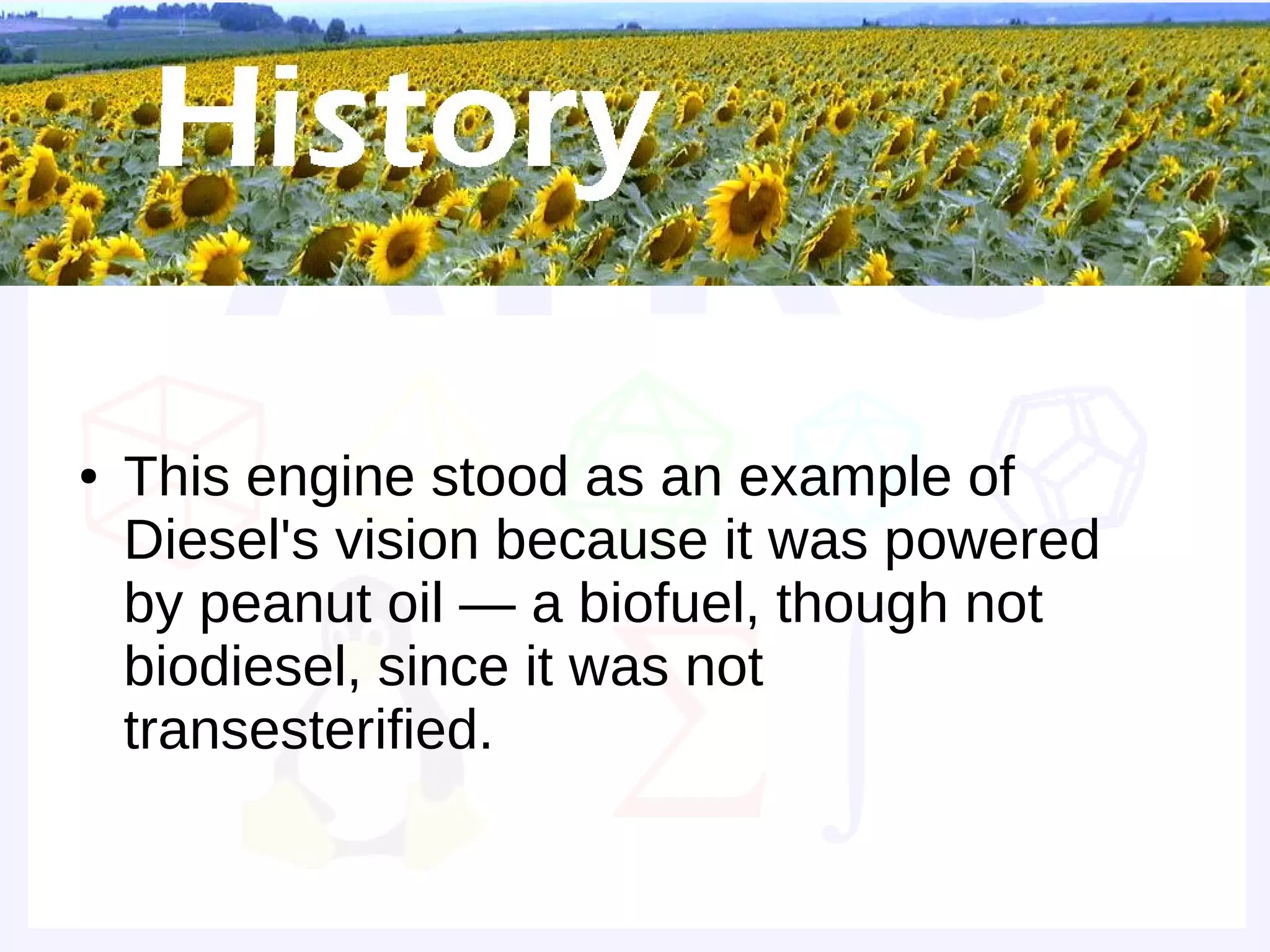 History

• This engine stood as an example of Diesel's vision because it was powered by peanut oil — a biofuel, though not biodiesel, since it was not transesterified.